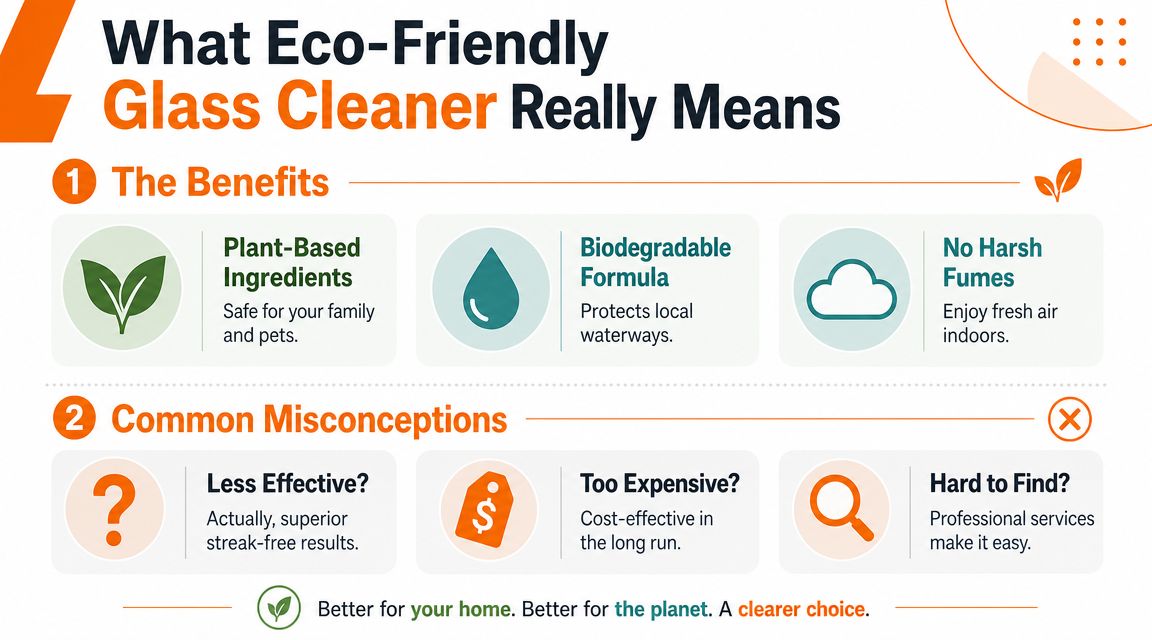 What Eco-Friendly
Glass Cleaner Really Means

1 The Benefits

Plant-Based Ingredients
Safe for your family and pets.

Biodegradable Formula
Protects local waterways.

No Harsh Fumes
Enjoy fresh air indoors.

2 Common Misconceptions

?
Less Effective?
Actually, superior streak-free results.

$
Too Expensive?
Cost-effective in the long run.

Hard to Find?
Professional services make it easy.

Better for your home. Better for the planet. A clearer choice.